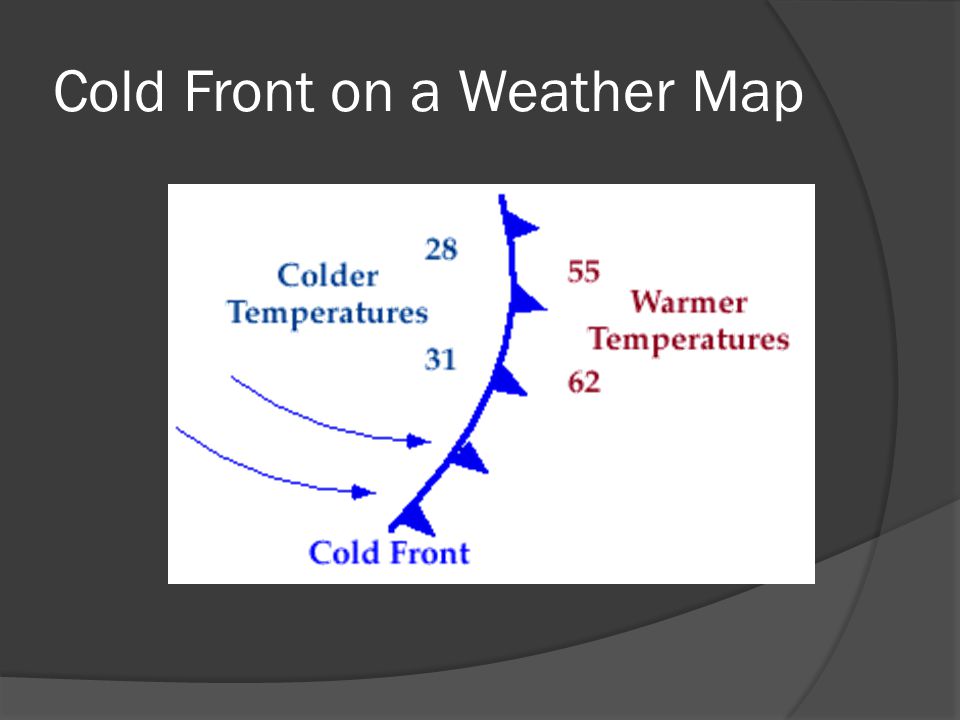 Cold Front on a Weather Map

28

Colder Temperatures

31

55

Warmer Temperatures

62

Cold Front